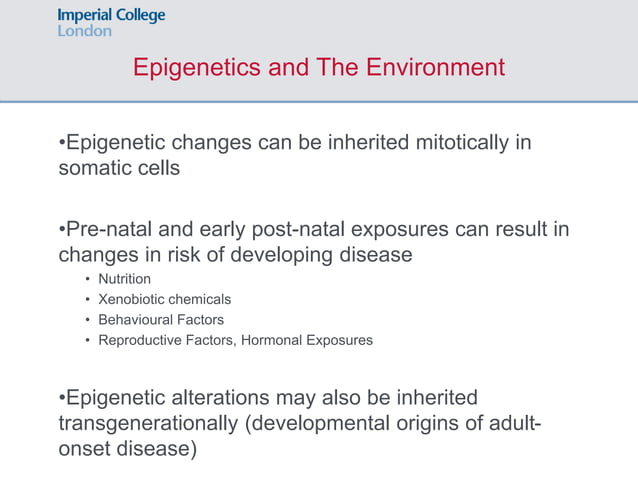 Imperial College London

Epigenetics and The Environment

•Epigenetic changes can be inherited mitotically in somatic cells

•Pre-natal and early post-natal exposures can result in changes in risk of developing disease
• Nutrition
• Xenobiotic chemicals
• Behavioural Factors
• Reproductive Factors, Hormonal Exposures

•Epigenetic alterations may also be inherited transgenerationally (developmental origins of adult-onset disease)